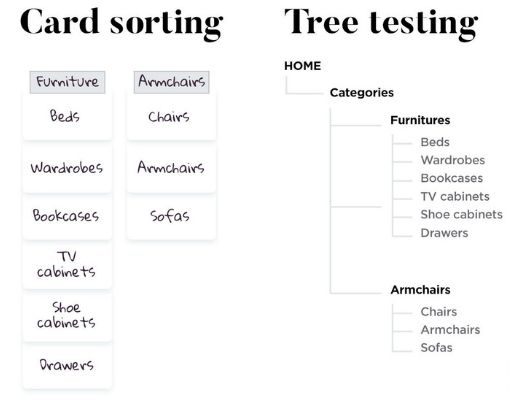 Card sorting

Furniture
Beds
Wardrobes
Bookcases
TV cabinets
Shoe cabinets
Drawers

Armchairs
Chairs
Armchairs
Sofas

Tree testing

HOME
Categories
Furnitures
Beds
Wardrobes
Bookcases
TV cabinets
Shoe cabinets
Drawers
Armchairs
Chairs
Armchairs
Sofas